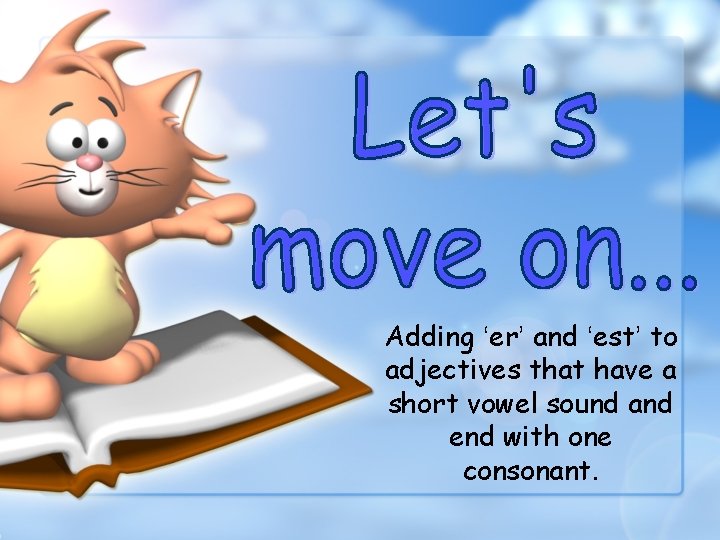 Let's move on...

Adding 'er' and 'est' to adjectives that have a short vowel sound and end with one consonant.